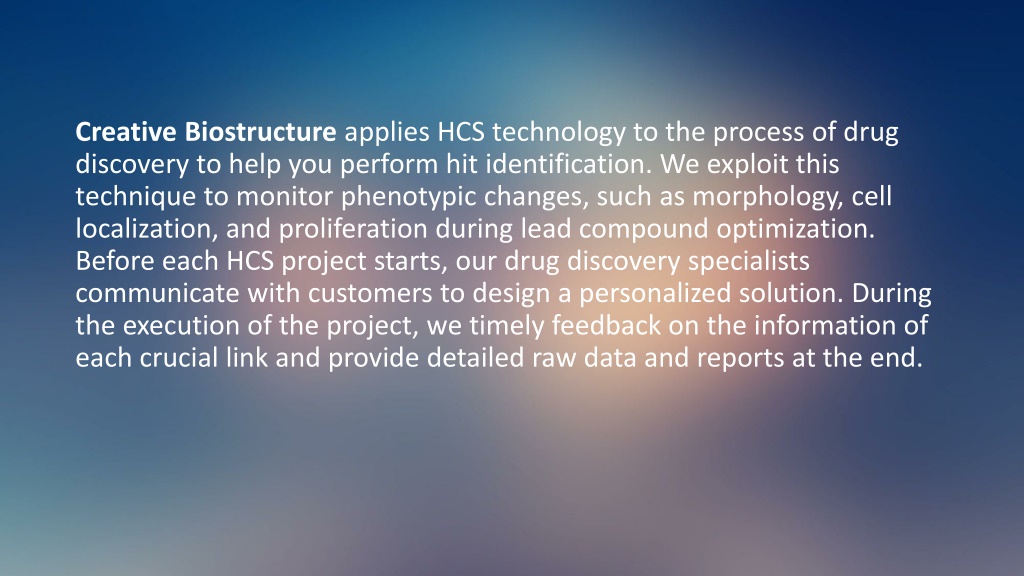 Creative Biostructure applies HCS technology to the process of drug discovery to help you perform hit identification. We exploit this technique to monitor phenotypic changes, such as morphology, cell localization, and proliferation during lead compound optimization. Before each HCS project starts, our drug discovery specialists communicate with customers to design a personalized solution. During the execution of the project, we timely feedback on the information of each crucial link and provide detailed raw data and reports at the end.